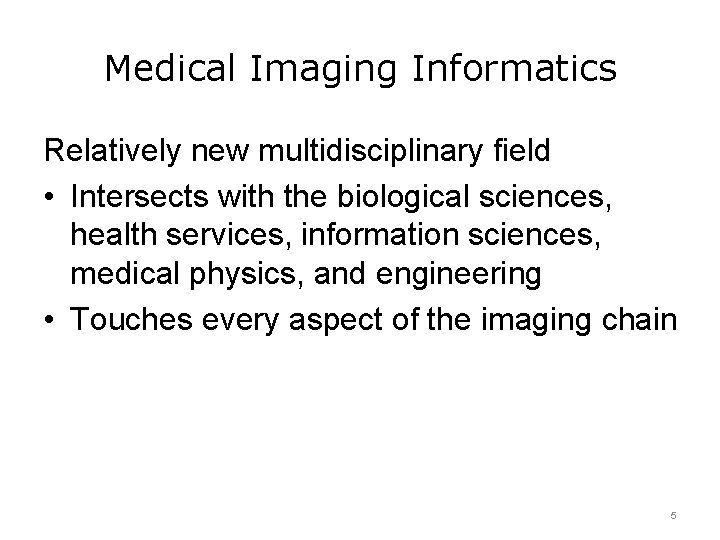 Medical Imaging Informatics

Relatively new multidisciplinary field

• Intersects with the biological sciences, health services, information sciences, medical physics, and engineering
• Touches every aspect of the imaging chain

5